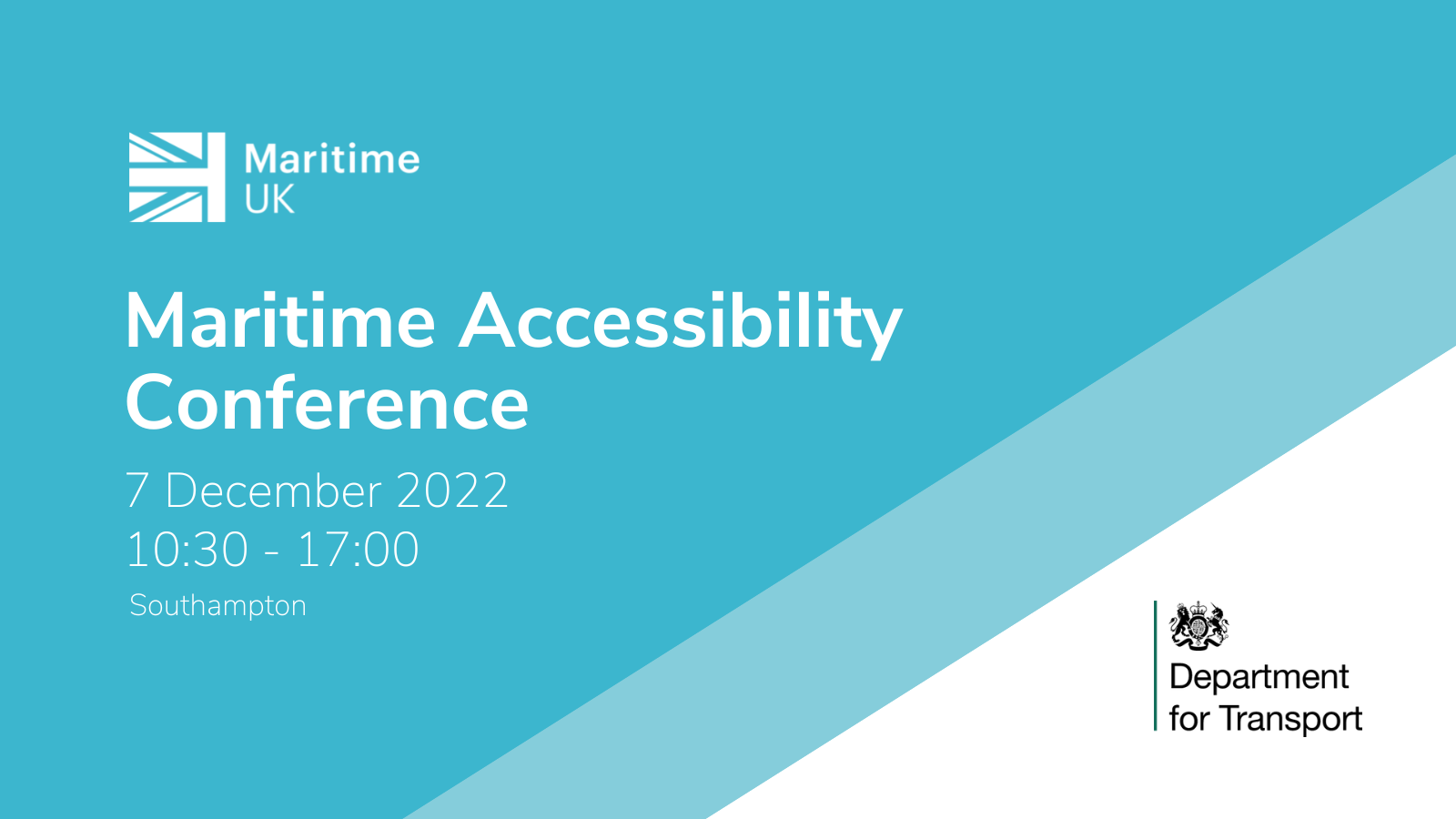 Maritime UK

Maritime Accessibility Conference

7 December 2022
10:30 - 17:00
Southampton

Department for Transport